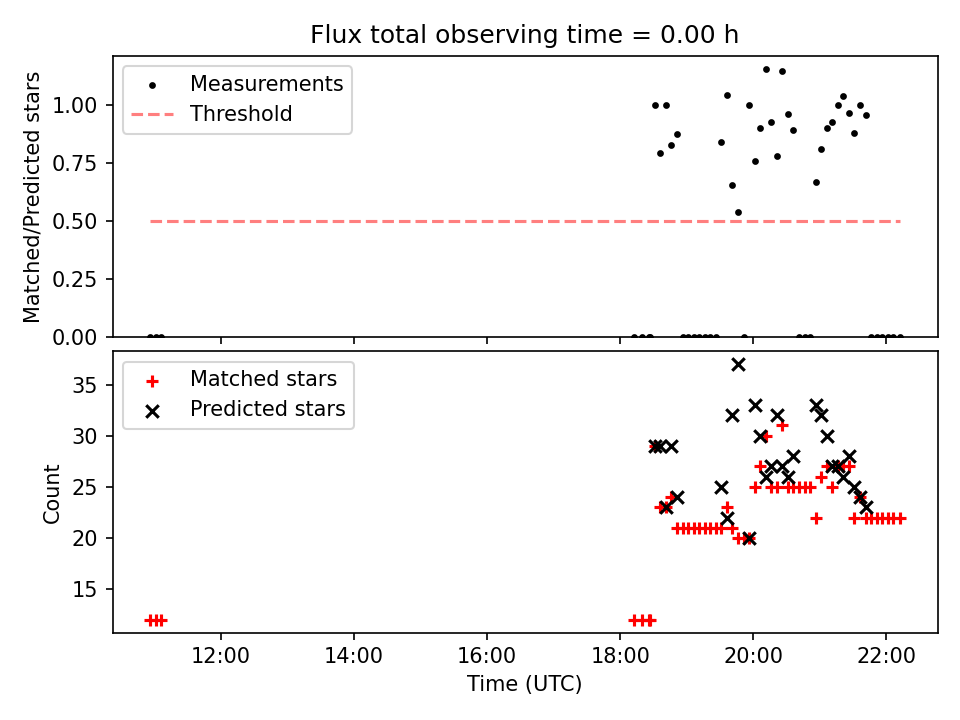 Flux total observing time = 0.00 h

Measurements
Threshold

Matched/Predicted stars

1.00
0.75
0.50
0.25
0.00

Matched stars
Predicted stars

Count

35
30
25
20
15

12:00
14:00
16:00
18:00
20:00
22:00

Time (UTC)